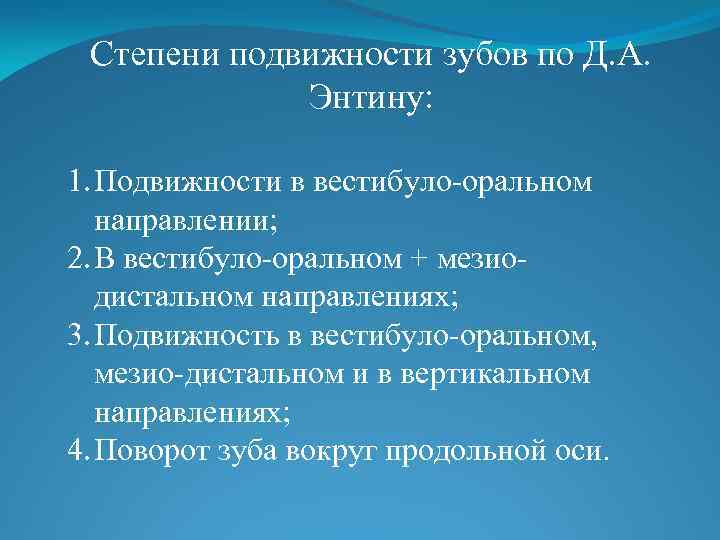 Степени подвижности зубов по Д.А. Энтину:

1. Подвижности в вестибуло-оральном направлении;
2. В вестибуло-оральном + мезио-дистальном направлениях;
3. Подвижность в вестибуло-оральном, мезио-дистальном и в вертикальном направлениях;
4. Поворот зуба вокруг продольной оси.